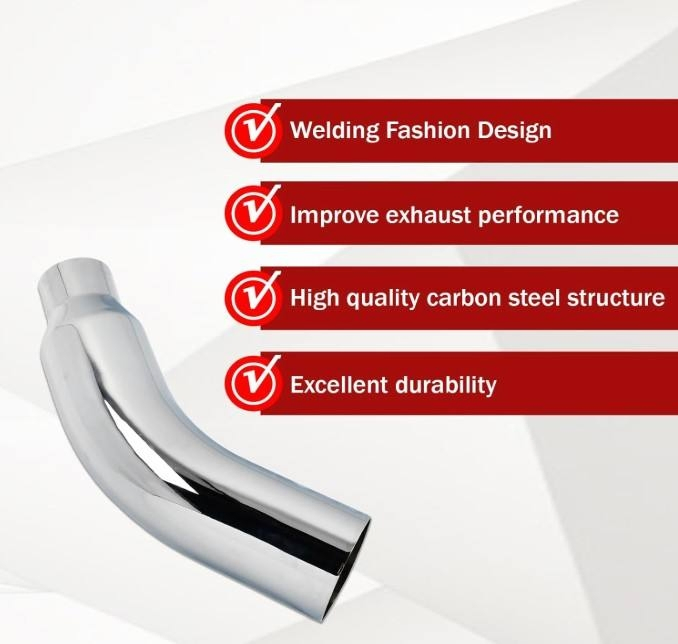 Welding Fashion Design

Improve exhaust performance

High quality carbon steel structure

Excellent durability